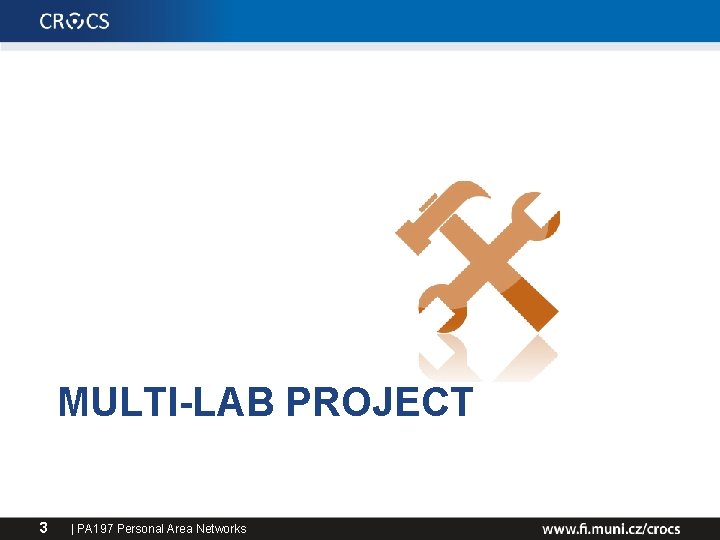 CROCS

MULTI-LAB PROJECT

3 | PA197 Personal Area Networks

www.fi.muni.cz/crocs